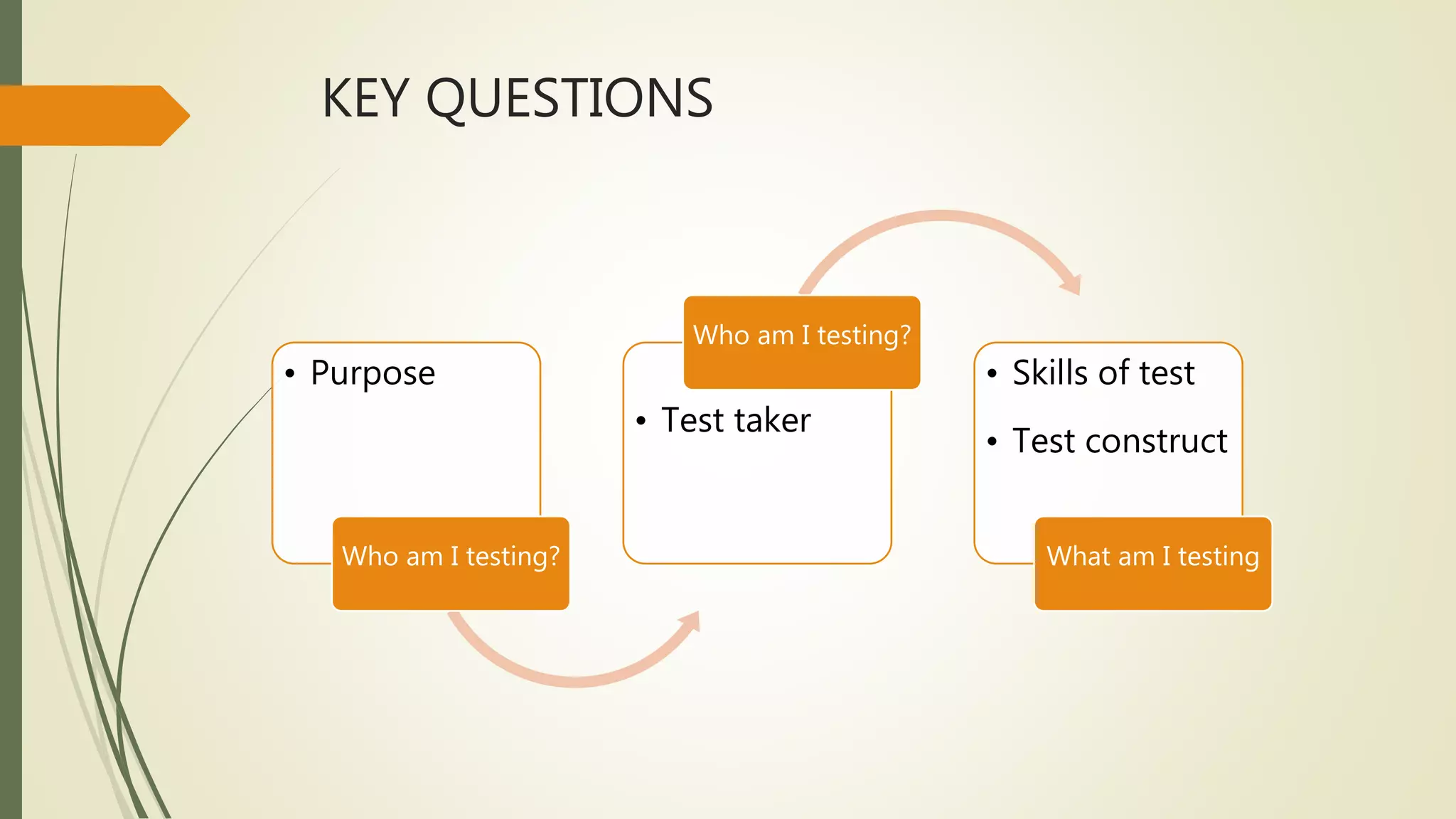 KEY QUESTIONS

• Purpose

Who am I testing?

Who am I testing?

• Test taker

• Skills of test

• Test construct

What am I testing